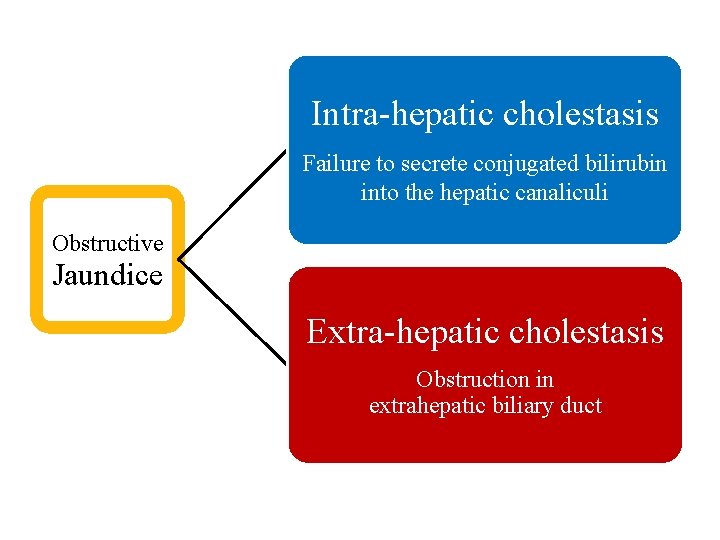 Obstructive
Jaundice

Intra-hepatic cholestasis

Failure to secrete conjugated bilirubin into the hepatic canaliculi

Extra-hepatic cholestasis

Obstruction in extrahepatic biliary duct